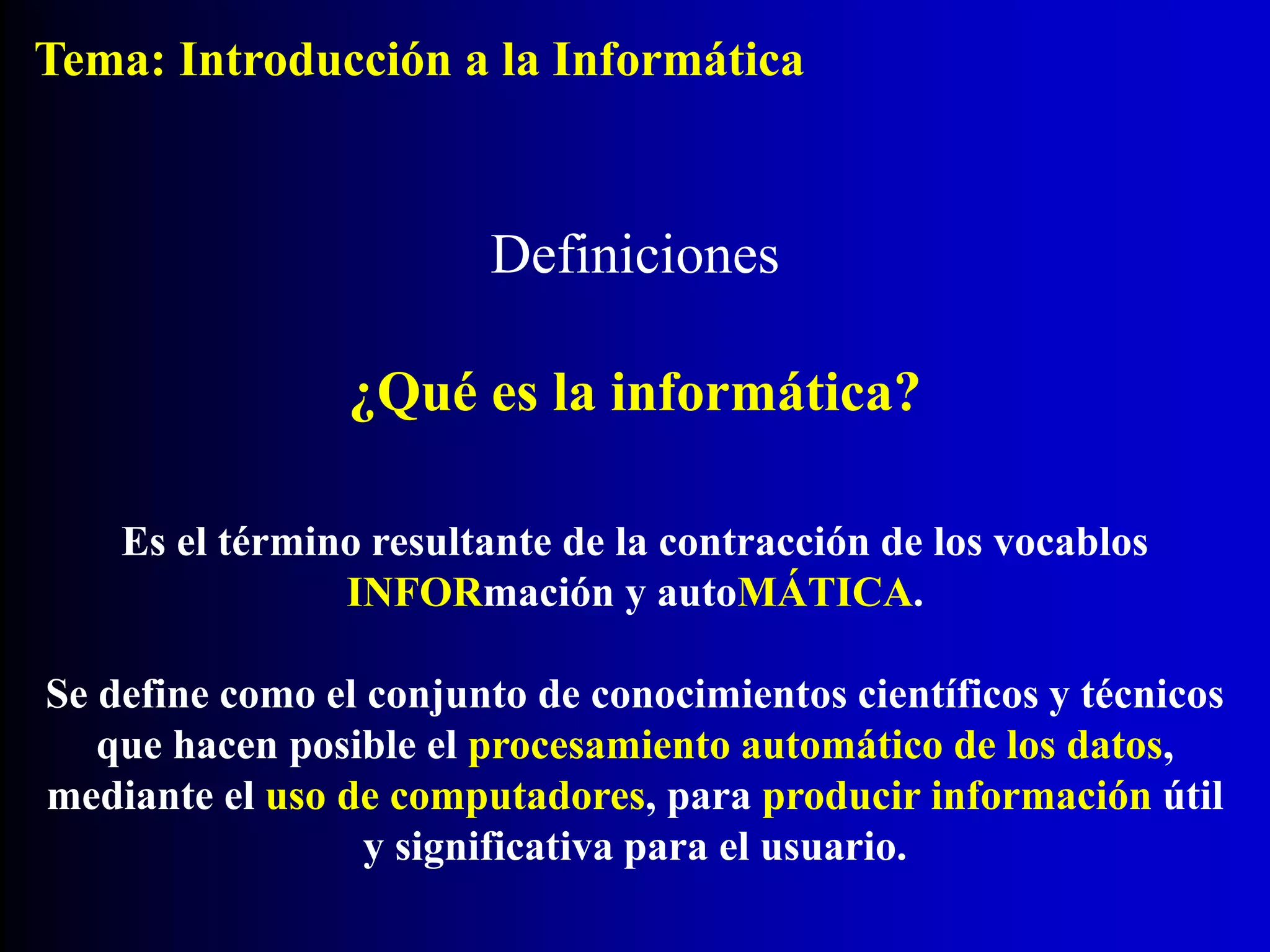 Tema: Introducción a la Informática

Definiciones

¿Qué es la informática?

Es el término resultante de la contracción de los vocablos INFORmación y autoMÁTICA.

Se define como el conjunto de conocimientos científicos y técnicos que hacen posible el procesamiento automático de los datos, mediante el uso de computadores, para producir información útil y significativa para el usuario.